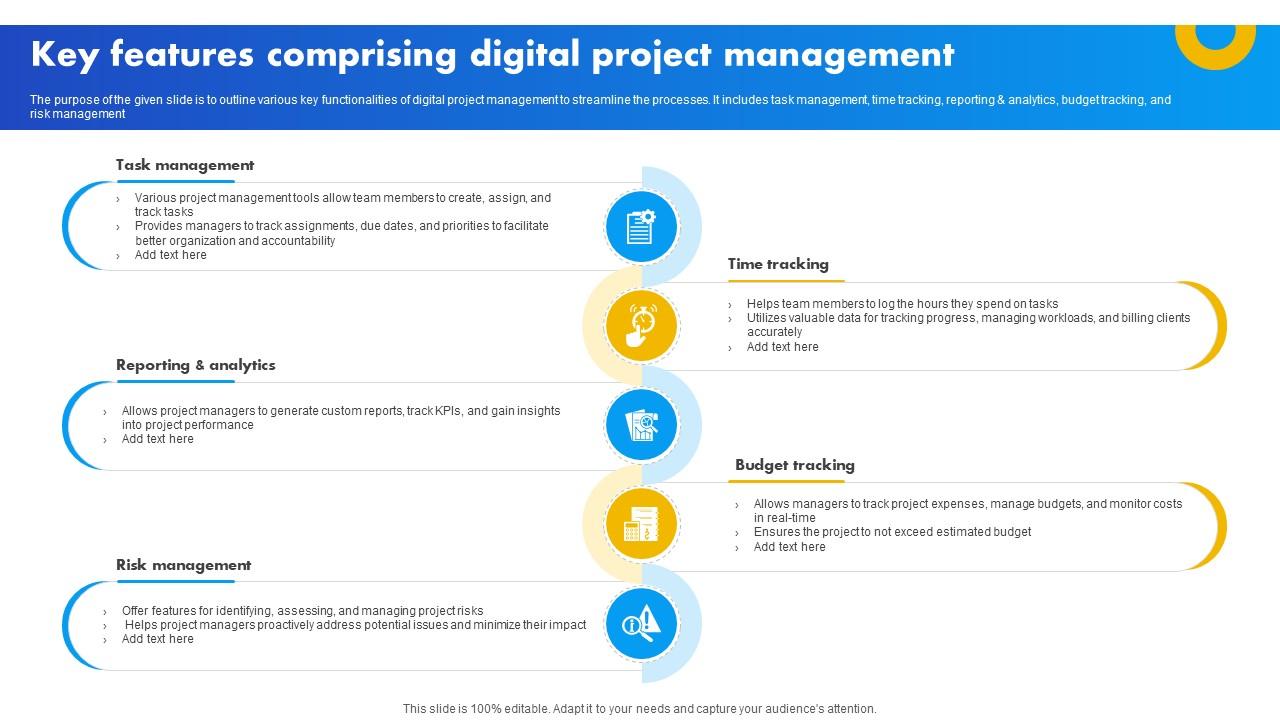 Key features comprising digital project management

The purpose of the given slide is to outline various key functionalities of digital project management to streamline the processes. It includes task management, time tracking, reporting & analytics, budget tracking, and risk management

Task management

› Various project management tools allow team members to create, assign, and track tasks
› Provides managers to track assignments, due dates, and priorities to facilitate better organization and accountability
› Add text here

Time tracking

› Helps team members to log the hours they spend on tasks
› Utilizes valuable data for tracking progress, managing workloads, and billing clients accurately
› Add text here

Reporting & analytics

› Allows project managers to generate custom reports, track KPIs, and gain insights into project performance
› Add text here

Budget tracking

› Allows managers to track project expenses, manage budgets, and monitor costs in real-time
› Ensures the project to not exceed estimated budget
› Add text here

Risk management

› Offer features for identifying, assessing, and managing project risks
› Helps project managers proactively address potential issues and minimize their impact
› Add text here

This slide is 100% editable. Adapt it to your needs and capture your audience's attention.